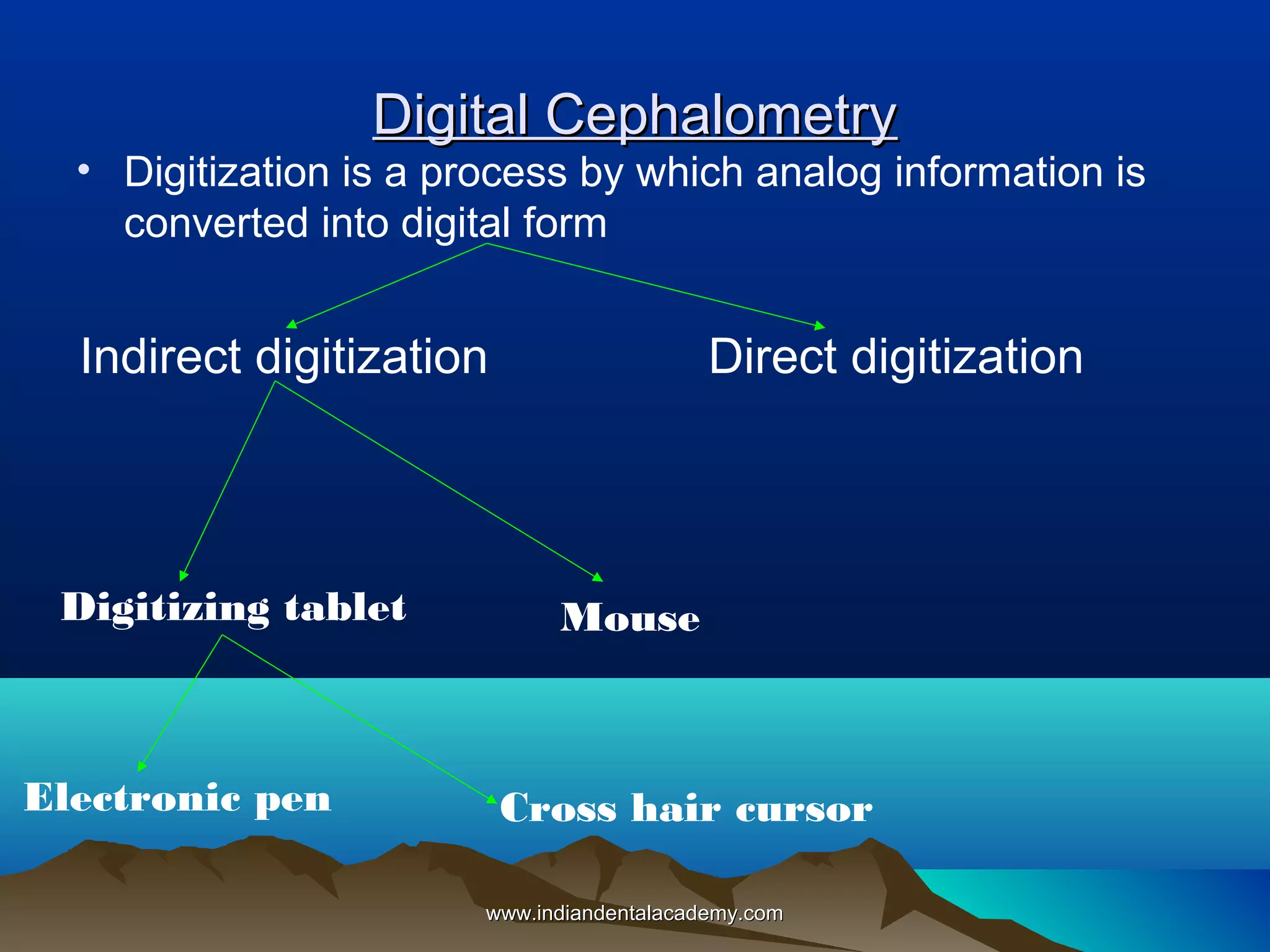 Digital Cephalometry

• Digitization is a process by which analog information is converted into digital form

Indirect digitization

Direct digitization

Digitizing tablet

Mouse

Electronic pen

Cross hair cursor

www.indiandentalacademy.com